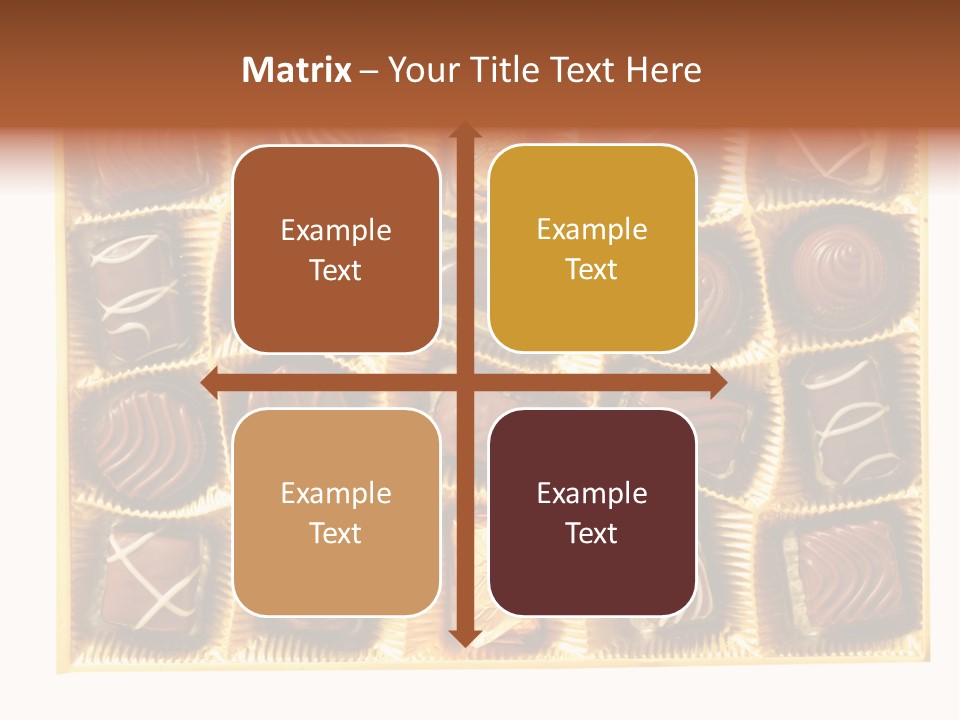 Matrix – Your Title Text Here

Example Text

Example Text

Example Text

Example Text